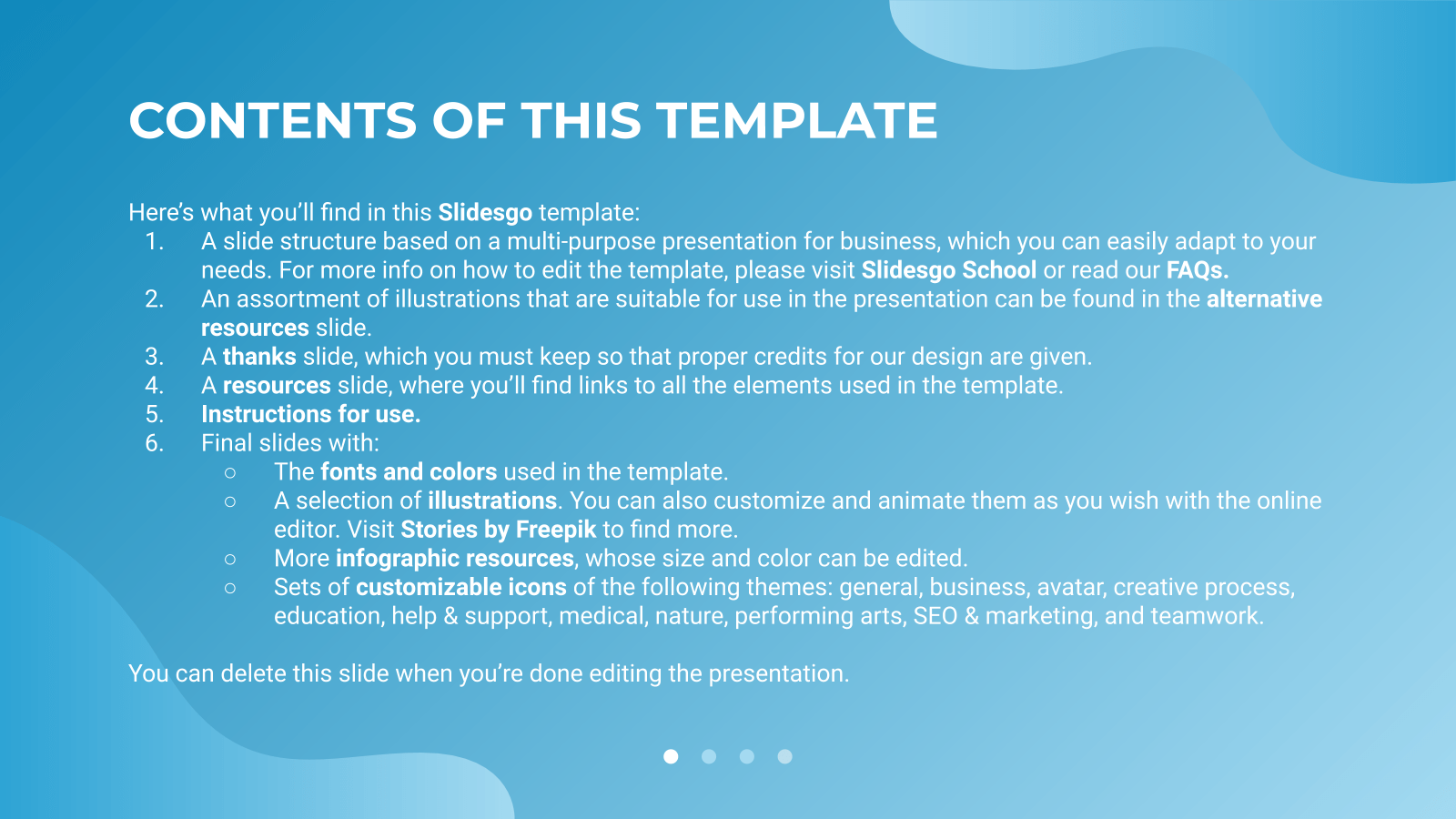 CONTENTS OF THIS TEMPLATE

Here's what you'll find in this Slidesgo template:
1. A slide structure based on a multi-purpose presentation for business, which you can easily adapt to your needs. For more info on how to edit the template, please visit Slidesgo School or read our FAQs.
2. An assortment of illustrations that are suitable for use in the presentation can be found in the alternative resources slide.
3. A thanks slide, which you must keep so that proper credits for our design are given.
4. A resources slide, where you'll find links to all the elements used in the template.
5. Instructions for use.
6. Final slides with:
○ The fonts and colors used in the template.
○ A selection of illustrations. You can also customize and animate them as you wish with the online editor. Visit Stories by Freepik to find more.
○ More infographic resources, whose size and color can be edited.
○ Sets of customizable icons of the following themes: general, business, avatar, creative process, education, help & support, medical, nature, performing arts, SEO & marketing, and teamwork.

You can delete this slide when you're done editing the presentation.